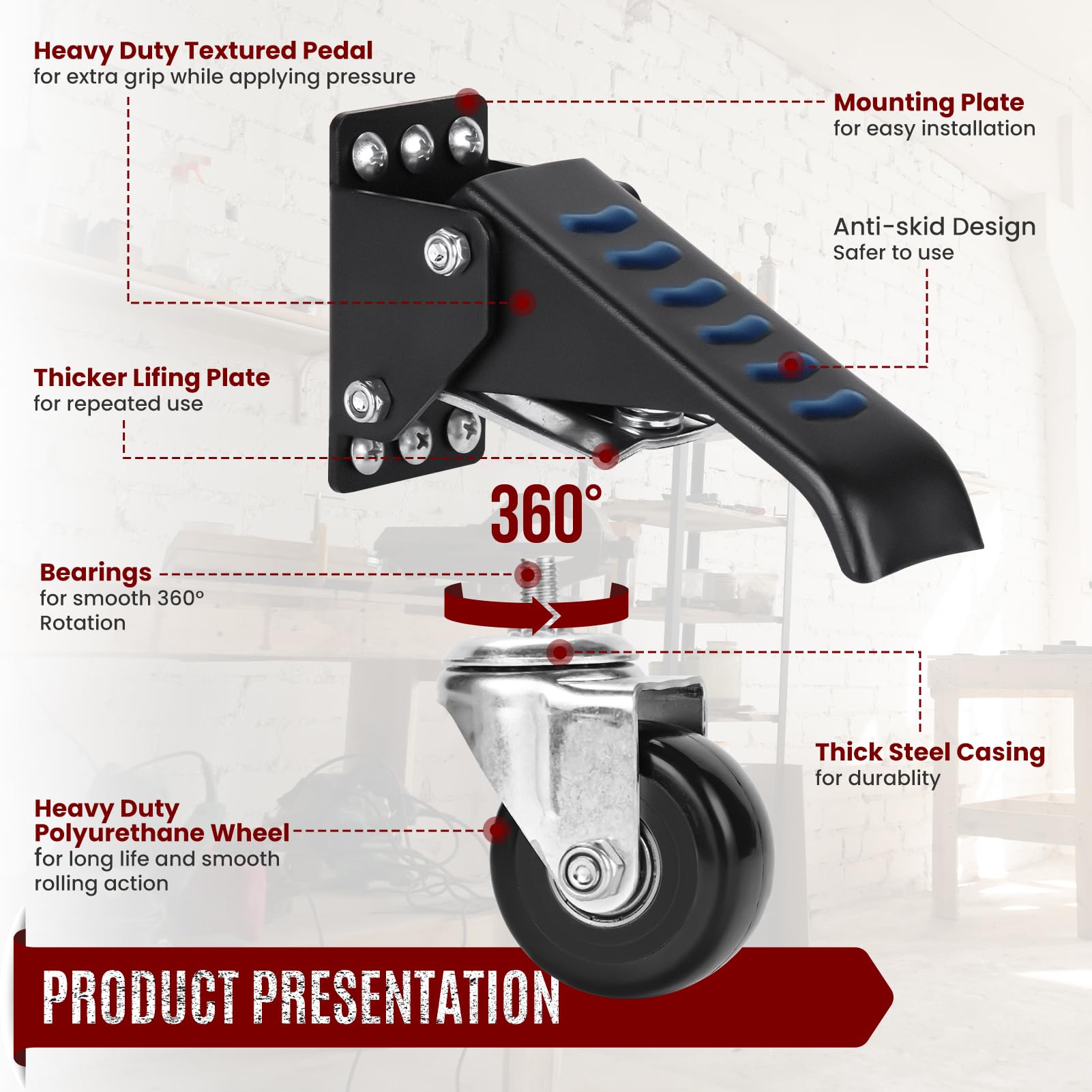 Heavy Duty Textured Pedal
for extra grip while applying pressure

Mounting Plate
for easy installation

Anti-skid Design
Safer to use

Thicker Lifing Plate
for repeated use

360°

Bearings
for smooth 360°
Rotation

Thick Steel Casing
for durablity

Heavy Duty
Polyurethane Wheel
for long life and smooth
rolling action

PRODUCT PRESENTATION